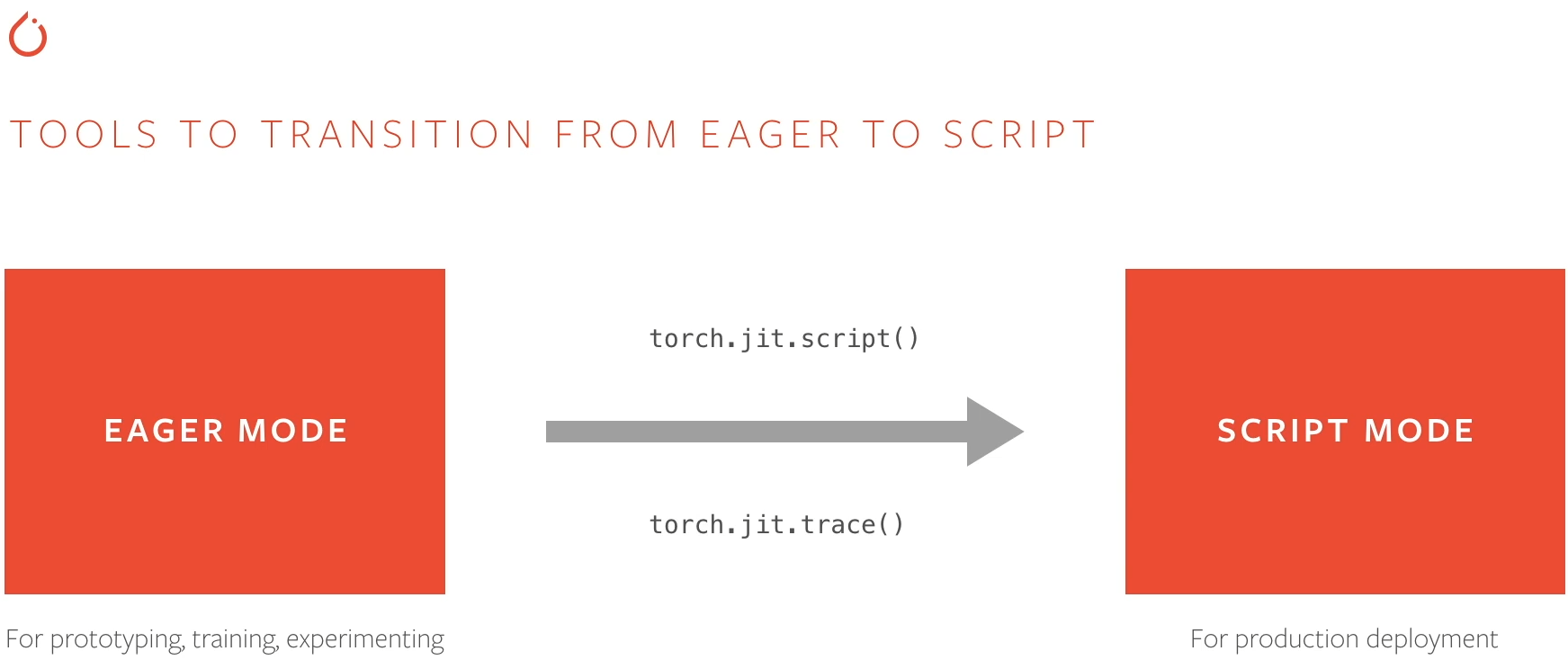 TOOLS TO TRANSITION FROM EAGER TO SCRIPT

EAGER MODE

torch.jit.script()

torch.jit.trace()

SCRIPT MODE

For prototyping, training, experimenting

For production deployment